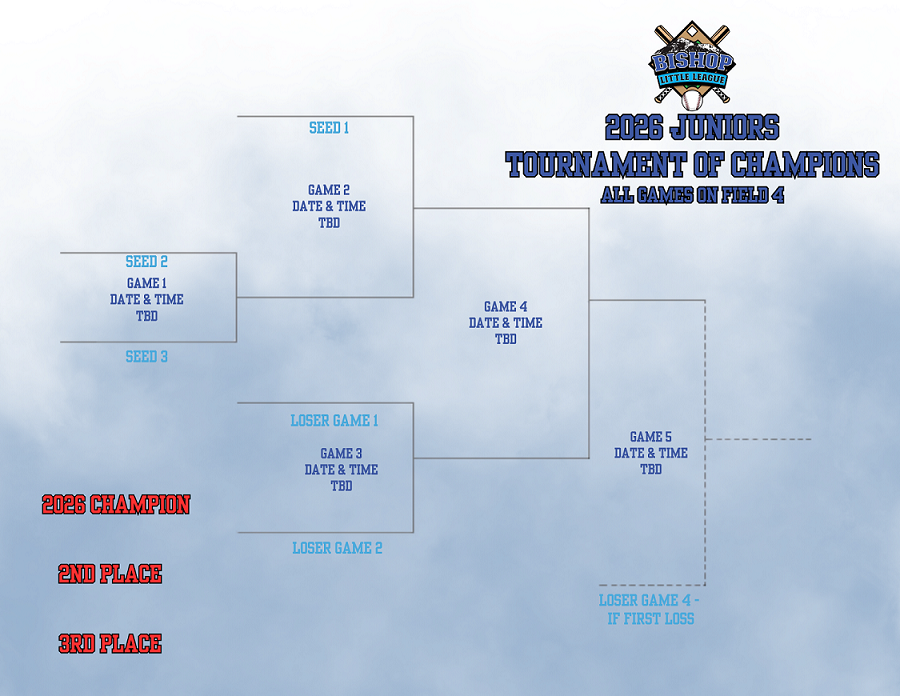 BISHOP
LITTLE LEAGUE

2026 JUNIORS
TOURNAMENT OF CHAMPIONS
ALL GAMES ON FIELD 4

SEED 1

GAME 2
DATE & TIME
TBD

SEED 2

GAME 1
DATE & TIME
TBD

SEED 3

GAME 4
DATE & TIME
TBD

LOSER GAME 1

GAME 3
DATE & TIME
TBD

LOSER GAME 2

GAME 5
DATE & TIME
TBD

LOSER GAME 4 -
IF FIRST LOSS

2026 CHAMPION

2ND PLACE

3RD PLACE